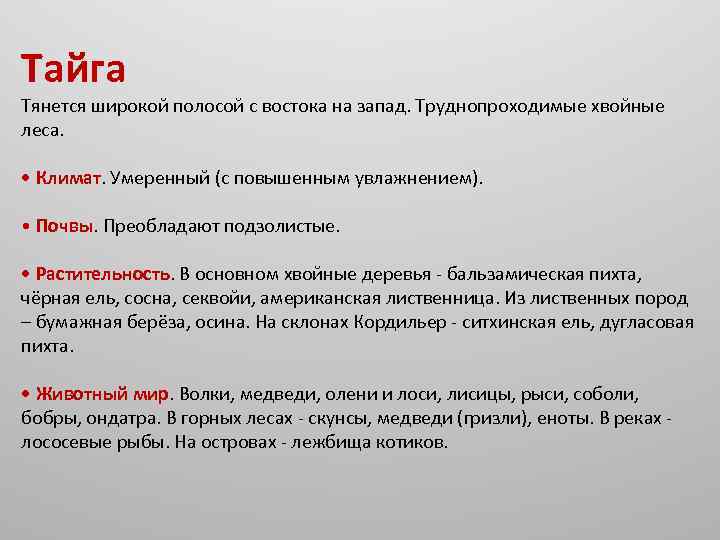 Тайга
Тянется широкой полосой с востока на запад. Труднопроходимые хвойные леса.

• Климат. Умеренный (с повышенным увлажнением).

• Почвы. Преобладают подзолистые.

• Растительность. В основном хвойные деревья - бальзамическая пихта, чёрная ель, сосна, секвойи, американская лиственница. Из лиственных пород – бумажная берёза, осина. На склонах Кордильер - ситхинская ель, дугласовая пихта.

• Животный мир. Волки, медведи, олени и лоси, лисицы, рыси, соболи, бобры, ондатра. В горных лесах - скунсы, медведи (гризли), еноты. В реках - лососевые рыбы. На островах - лежбища котиков.